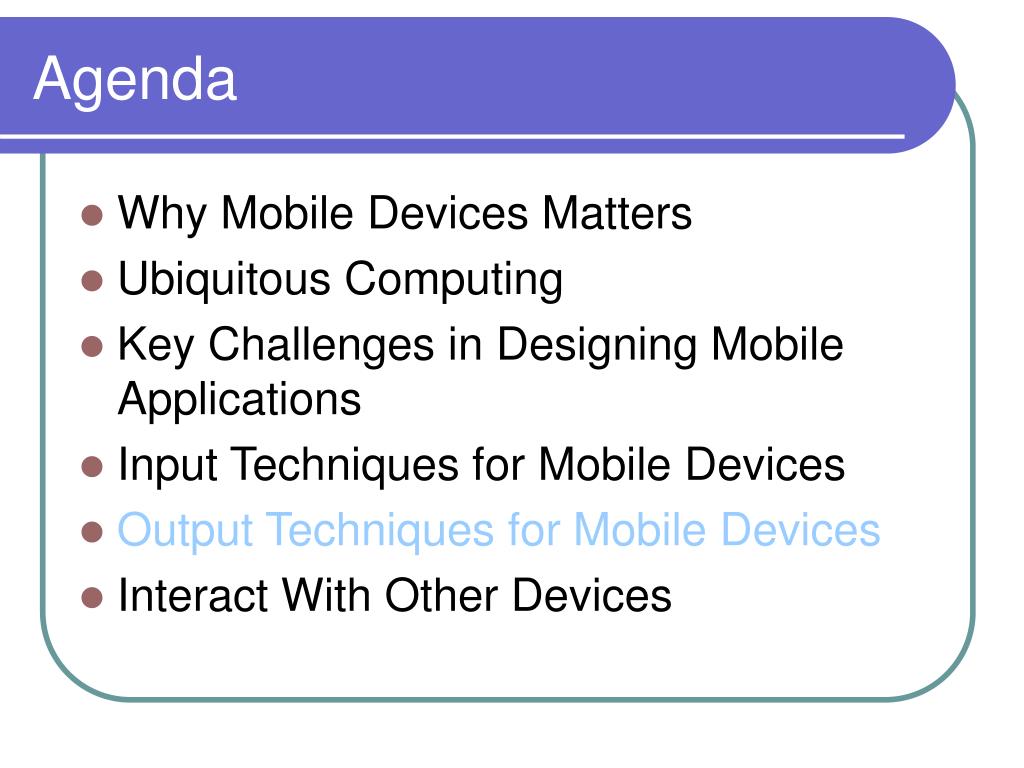 Agenda

- Why Mobile Devices Matters
- Ubiquitous Computing
- Key Challenges in Designing Mobile Applications
- Input Techniques for Mobile Devices
- Output Techniques for Mobile Devices
- Interact With Other Devices